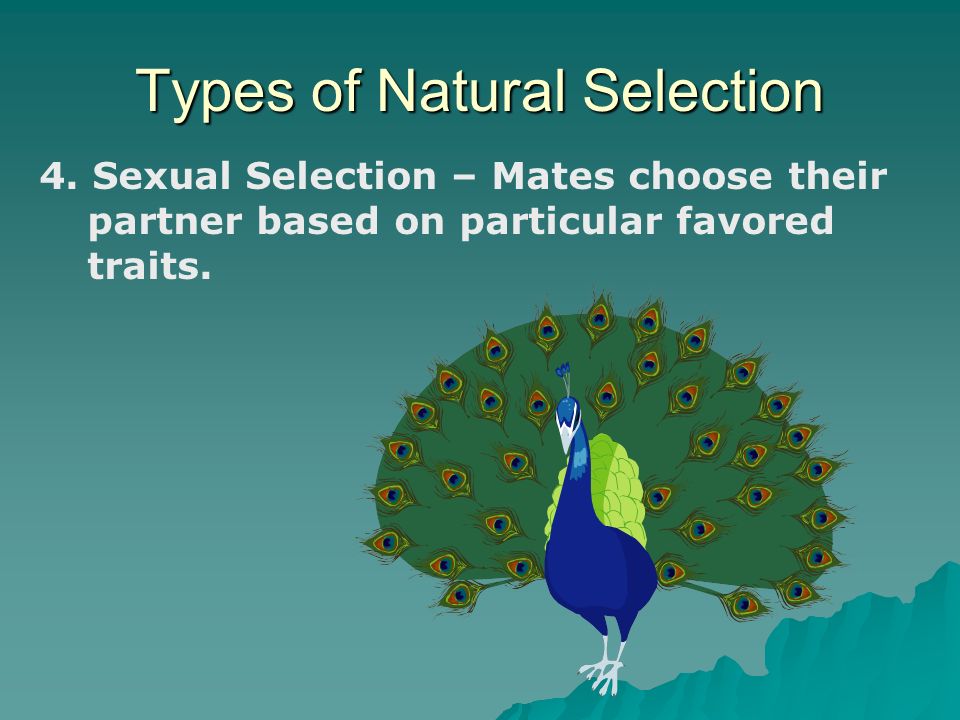 Types of Natural Selection

4. Sexual Selection – Mates choose their partner based on particular favored traits.